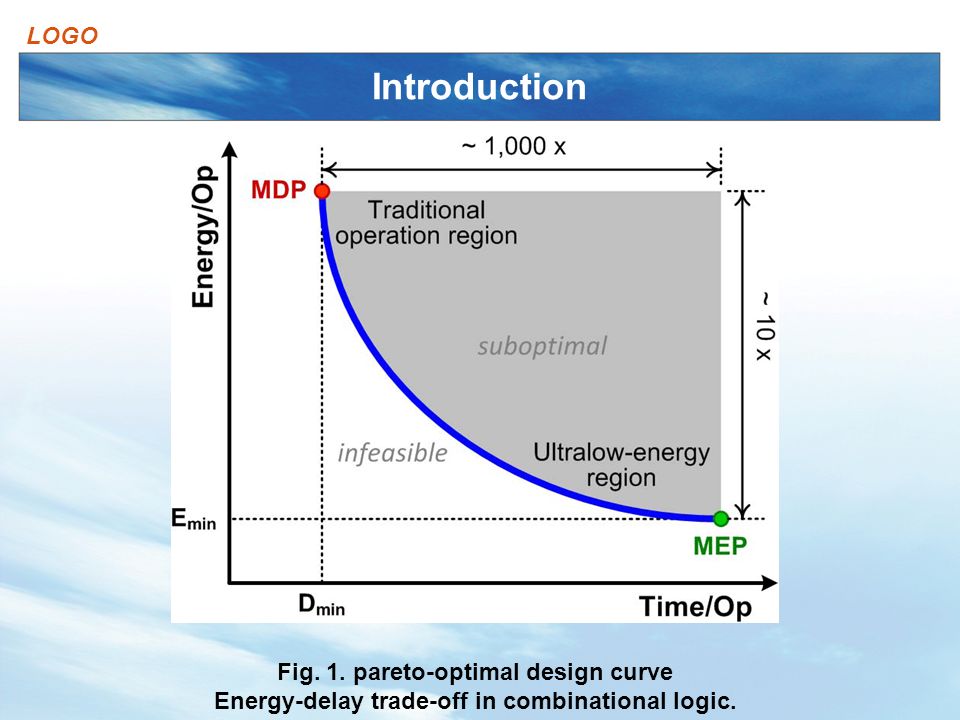 LOGO

Introduction

~ 1,000 x

Energy/Op

MDP

Traditional operation region

~ 10 x

suboptimal

infeasible

Ultralow-energy region

$E_{min}$

MEP

$D_{min}$

Time/Op

Fig. 1. pareto-optimal design curve
Energy-delay trade-off in combinational logic.